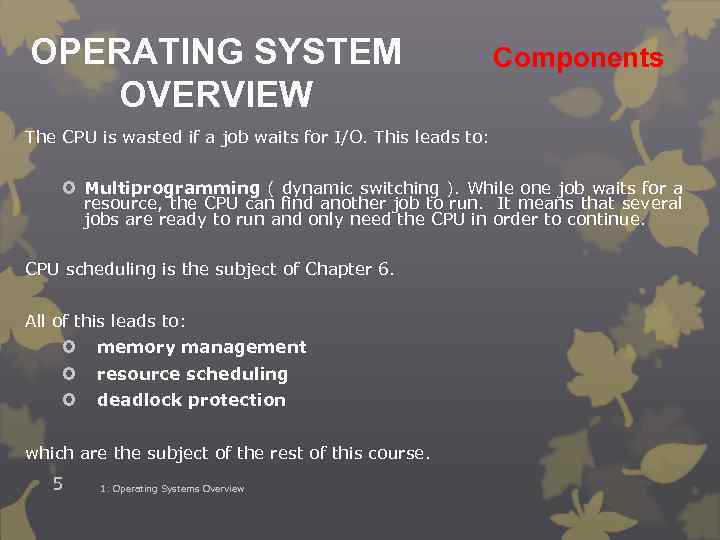 OPERATING SYSTEM OVERVIEW

Components

The CPU is wasted if a job waits for I/O. This leads to:

Multiprogramming ( dynamic switching ). While one job waits for a resource, the CPU can find another job to run. It means that several jobs are ready to run and only need the CPU in order to continue.

CPU scheduling is the subject of Chapter 6.

All of this leads to:

memory management

resource scheduling

deadlock protection

which are the subject of the rest of this course.

5

1: Operating Systems Overview